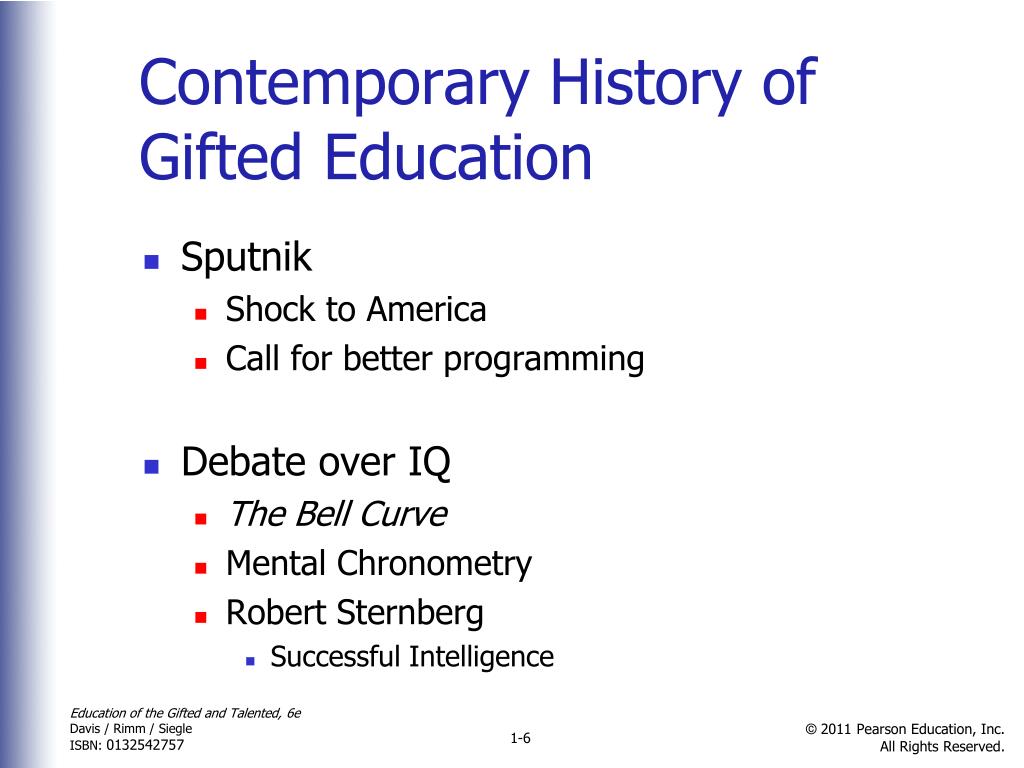 Contemporary History of Gifted Education

- Sputnik
  - Shock to America
  - Call for better programming

- Debate over IQ
  - The Bell Curve
  - Mental Chronometry
  - Robert Sternberg
    - Successful Intelligence

Education of the Gifted and Talented, 6e
Davis / Rimm / Siegle
ISBN: 0132542757

1-6

© 2011 Pearson Education, Inc.
All Rights Reserved.